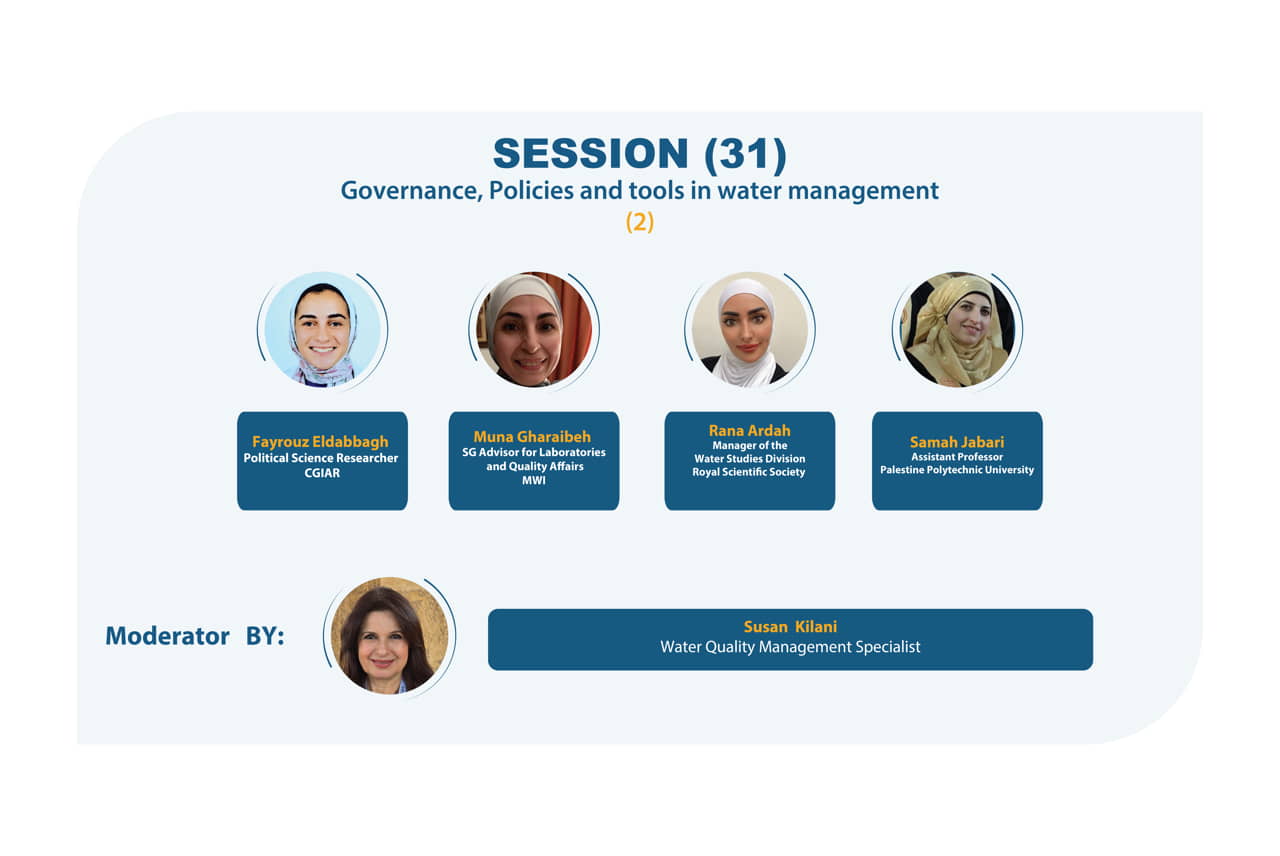 SESSION (31)
Governance, Policies and tools in water management
(2)

Fayrouz Eldabbagh
Political Science Researcher
CGIAR

Muna Gharaibeh
SG Advisor for Laboratories and Quality Affairs
MWI

Rana Ardah
Manager of the Water Studies Division
Royal Scientific Society

Samah Jabari
Assistant Professor
Palestine Polytechnic University

Moderator BY:

Susan Kilani
Water Quality Management Specialist